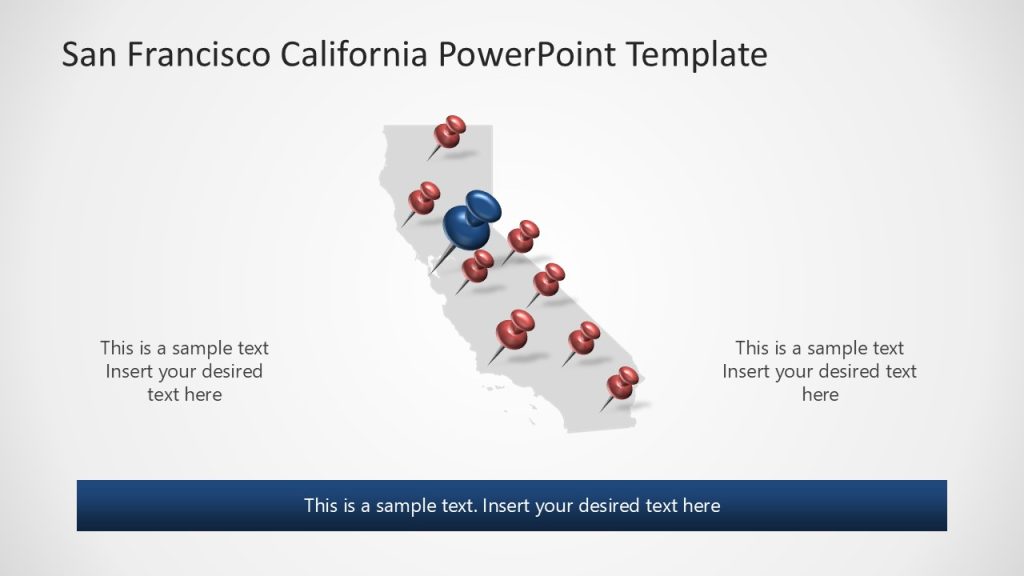 San Francisco California PowerPoint Template

This is a sample text Insert your desired text here

This is a sample text Insert your desired text here

This is a sample text. Insert your desired text here